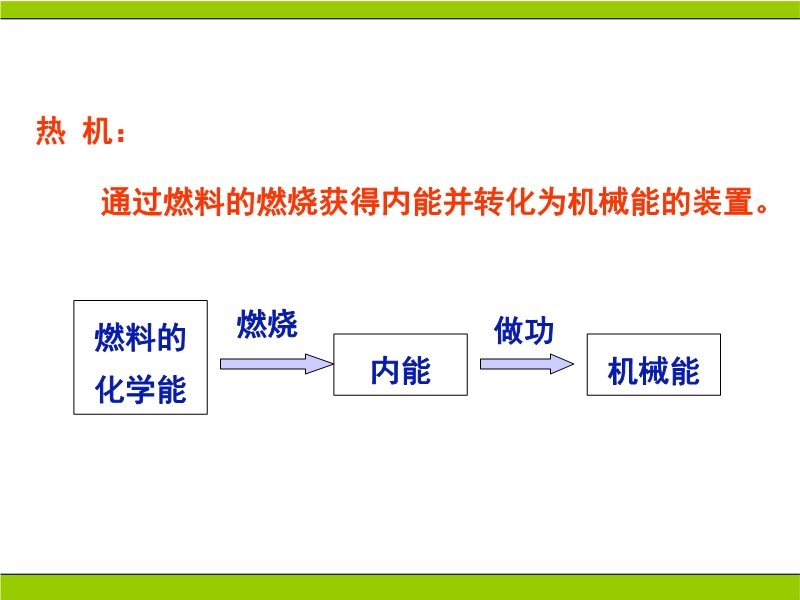 热 机：

通过燃料的燃烧获得内能并转化为机械能的装置。

燃料的化学能

燃烧

内能

做功

机械能